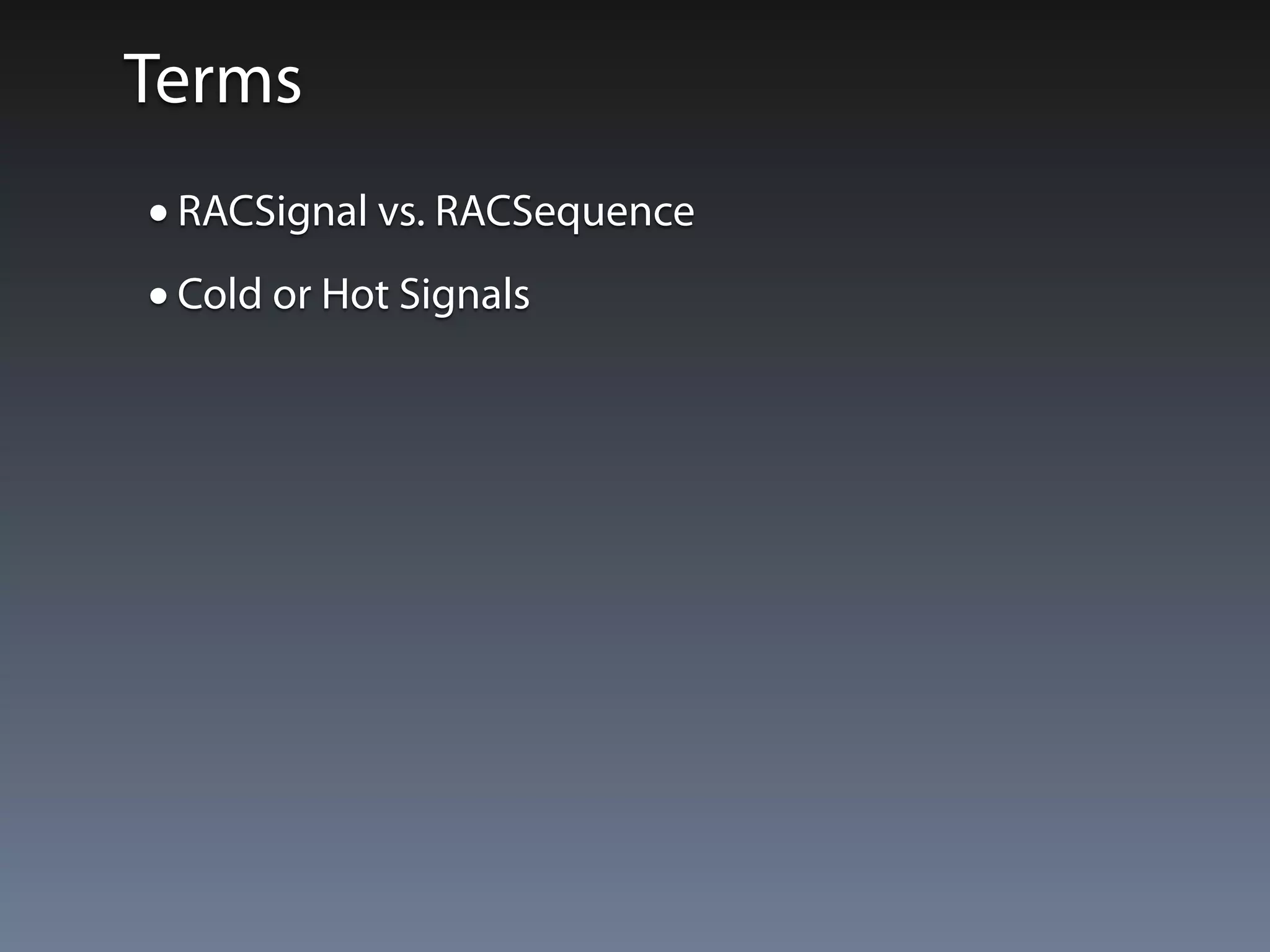 Terms

• RACSignal vs. RACSequence

• Cold or Hot Signals